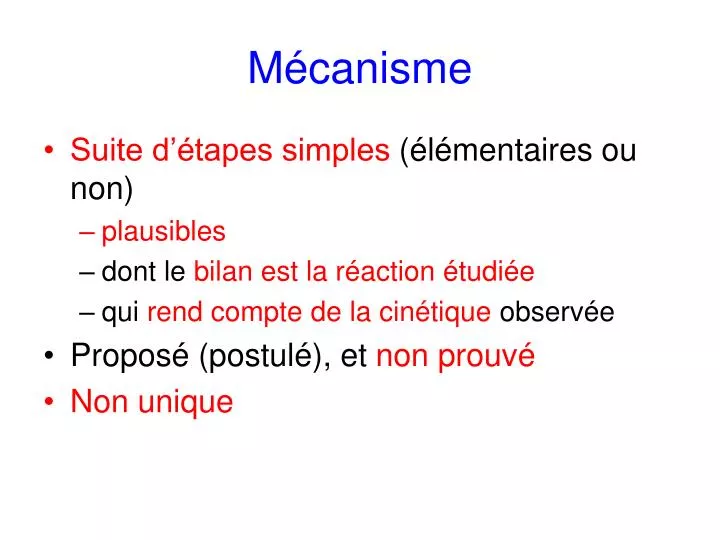 Mécanisme

• Suite d’étapes simples (élémentaires ou non)
– plausibles
– dont le bilan est la réaction étudiée
– qui rend compte de la cinétique observée
• Proposé (postulé), et non prouvé
• Non unique